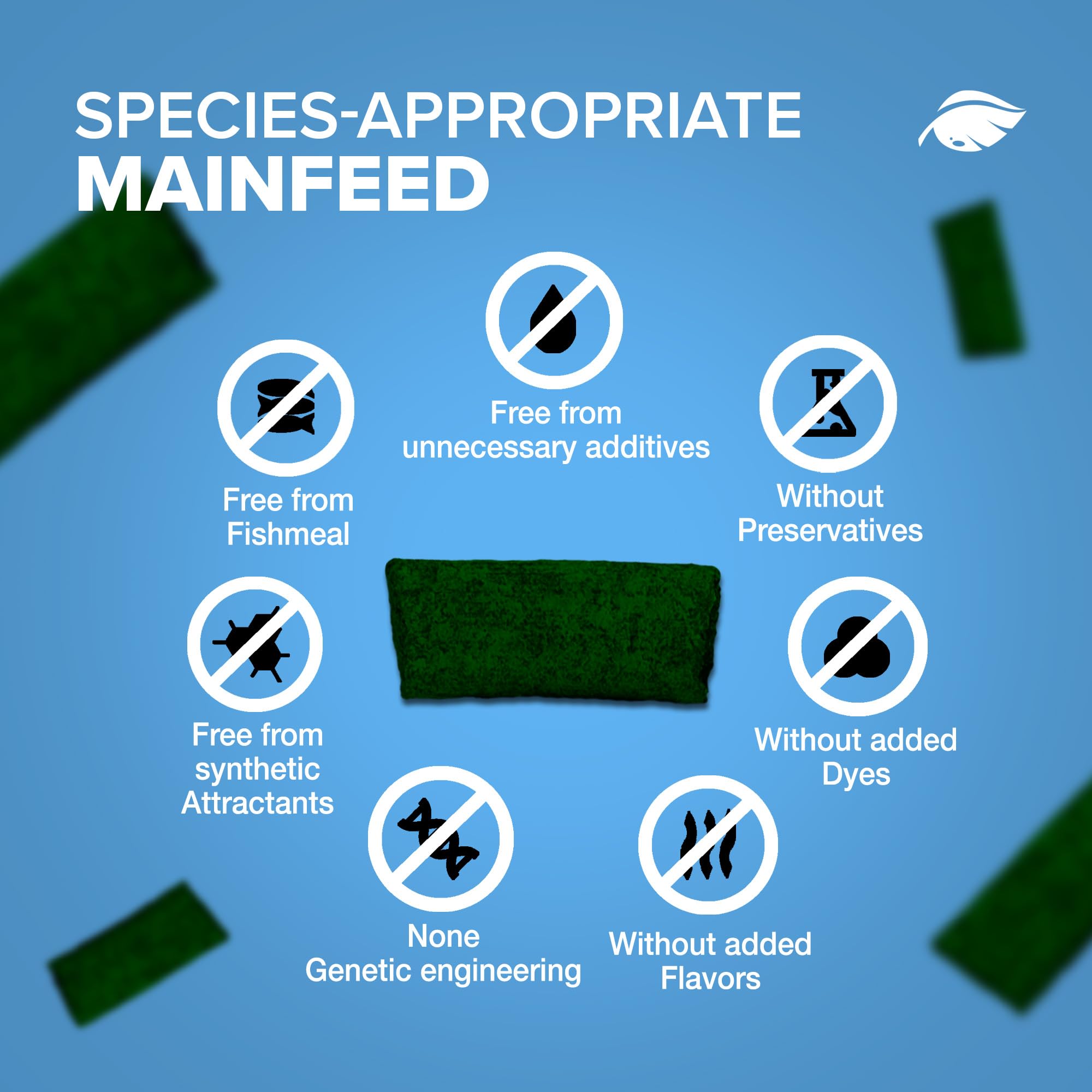 SPECIES-APPROPRIATE
MAINFEED

Free from unnecessary additives

Free from Fishmeal

Without Preservatives

Free from synthetic Attractants

Without added Dyes

None Genetic engineering

Without added Flavors